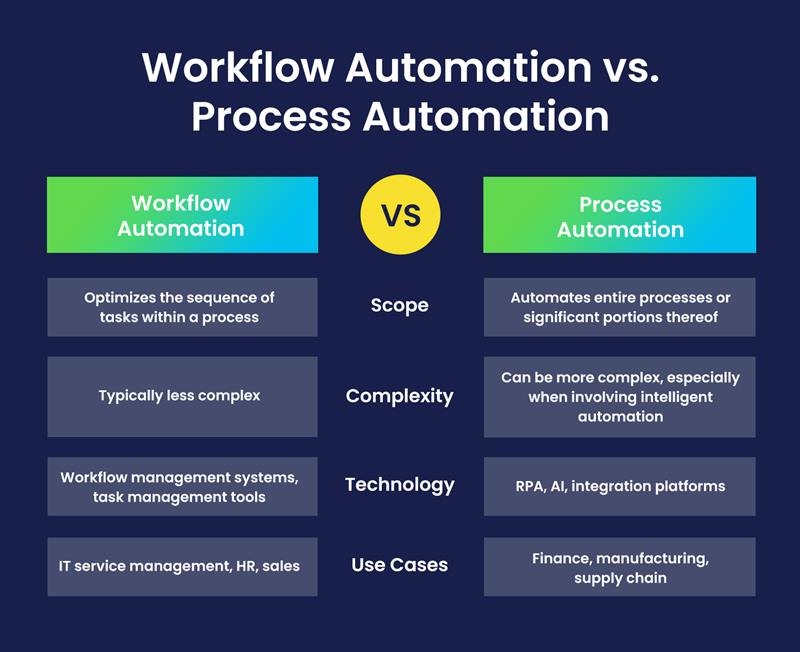 Workflow Automation vs. Process Automation

| Workflow Automation | VS | Process Automation |
|---|---|---|
| Optimizes the sequence of tasks within a process | Scope | Automates entire processes or significant portions thereof |
| Typically less complex | Complexity | Can be more complex, especially when involving intelligent automation |
| Workflow management systems, task management tools | Technology | RPA, AI, integration platforms |
| IT service management, HR, sales | Use Cases | Finance, manufacturing, supply chain |